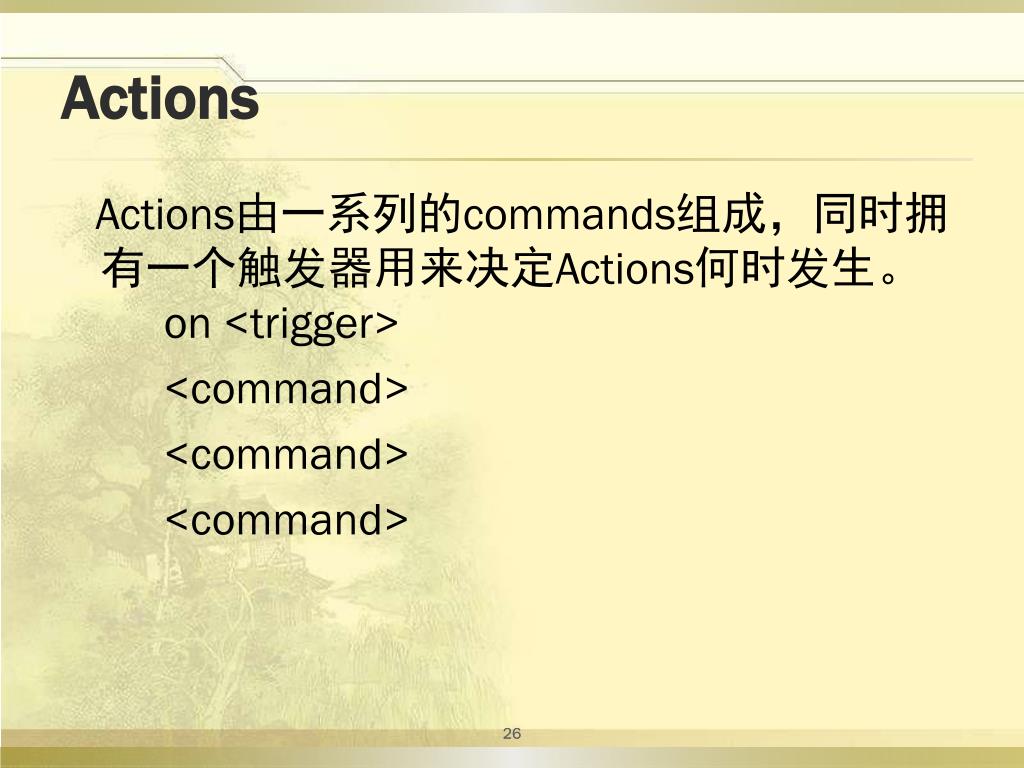 Actions

Actions由一系列的commands组成，同时拥有一个触发器用来决定Actions何时发生。

on <trigger>

<command>

<command>

<command>

26